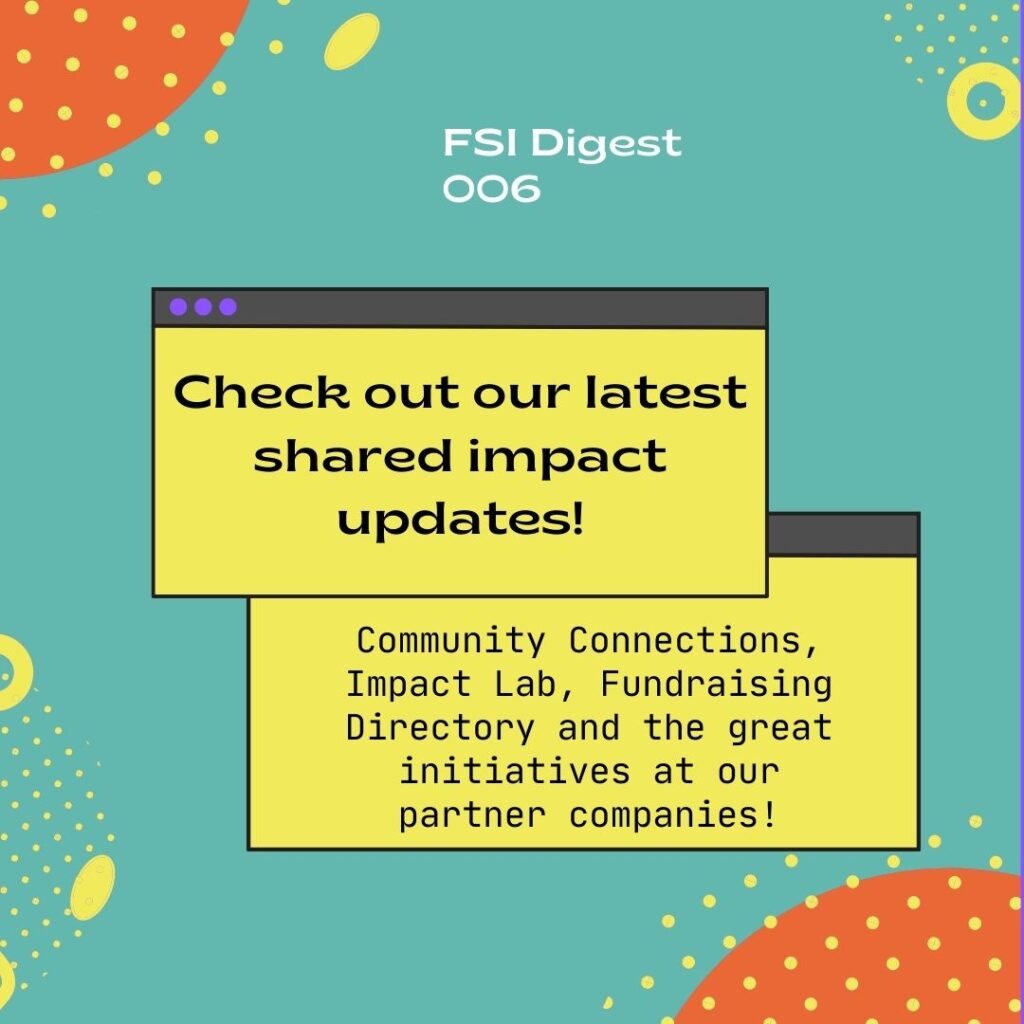 FSI Digest
006

Check out our latest shared impact updates!

Community Connections, Impact Lab, Fundraising Directory and the great initiatives at our partner companies!